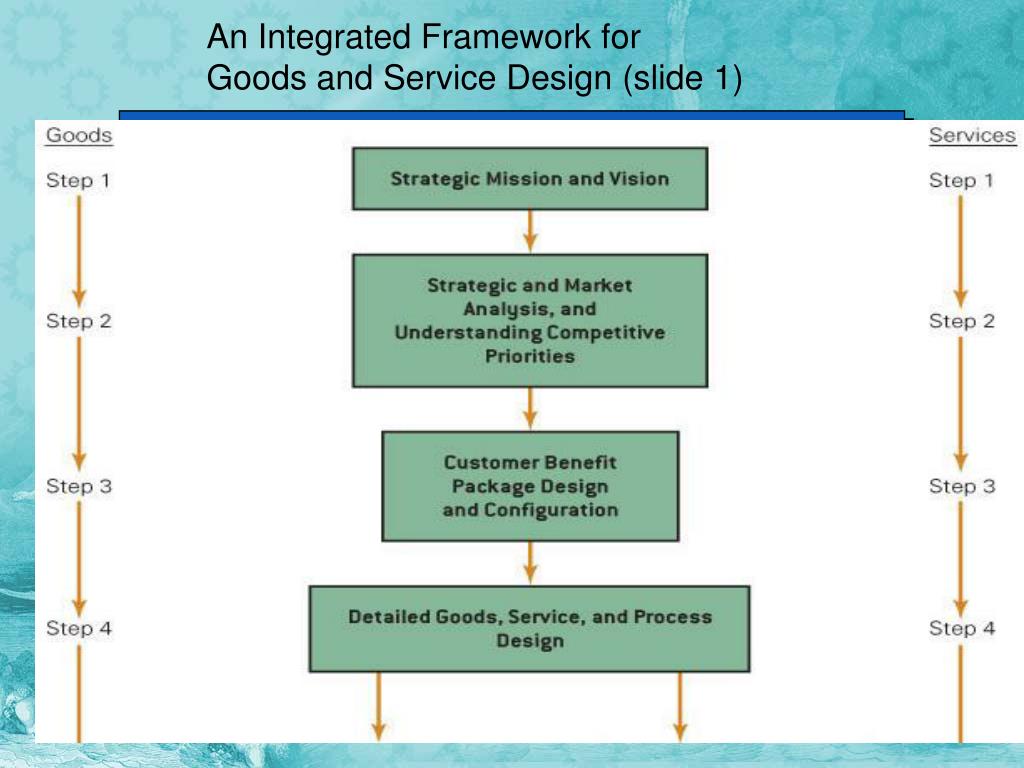 An Integrated Framework for
Goods and Service Design (slide 1)

Goods

Step 1

Step 2

Step 3

Step 4

Strategic Mission and Vision

Strategic and Market Analysis, and Understanding Competitive Priorities

Customer Benefit Package Design and Configuration

Detailed Goods, Service, and Process Design

Services

Step 1

Step 2

Step 3

Step 4